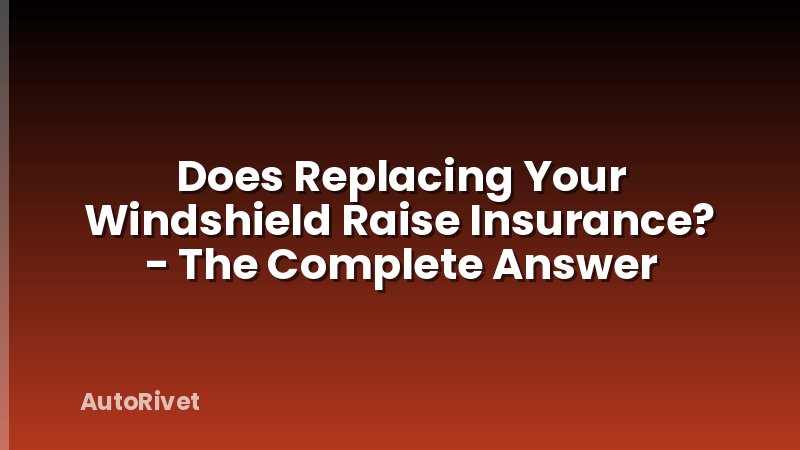 Does Replacing Your Windshield Raise Insurance? - The Complete Answer

AutoRivet